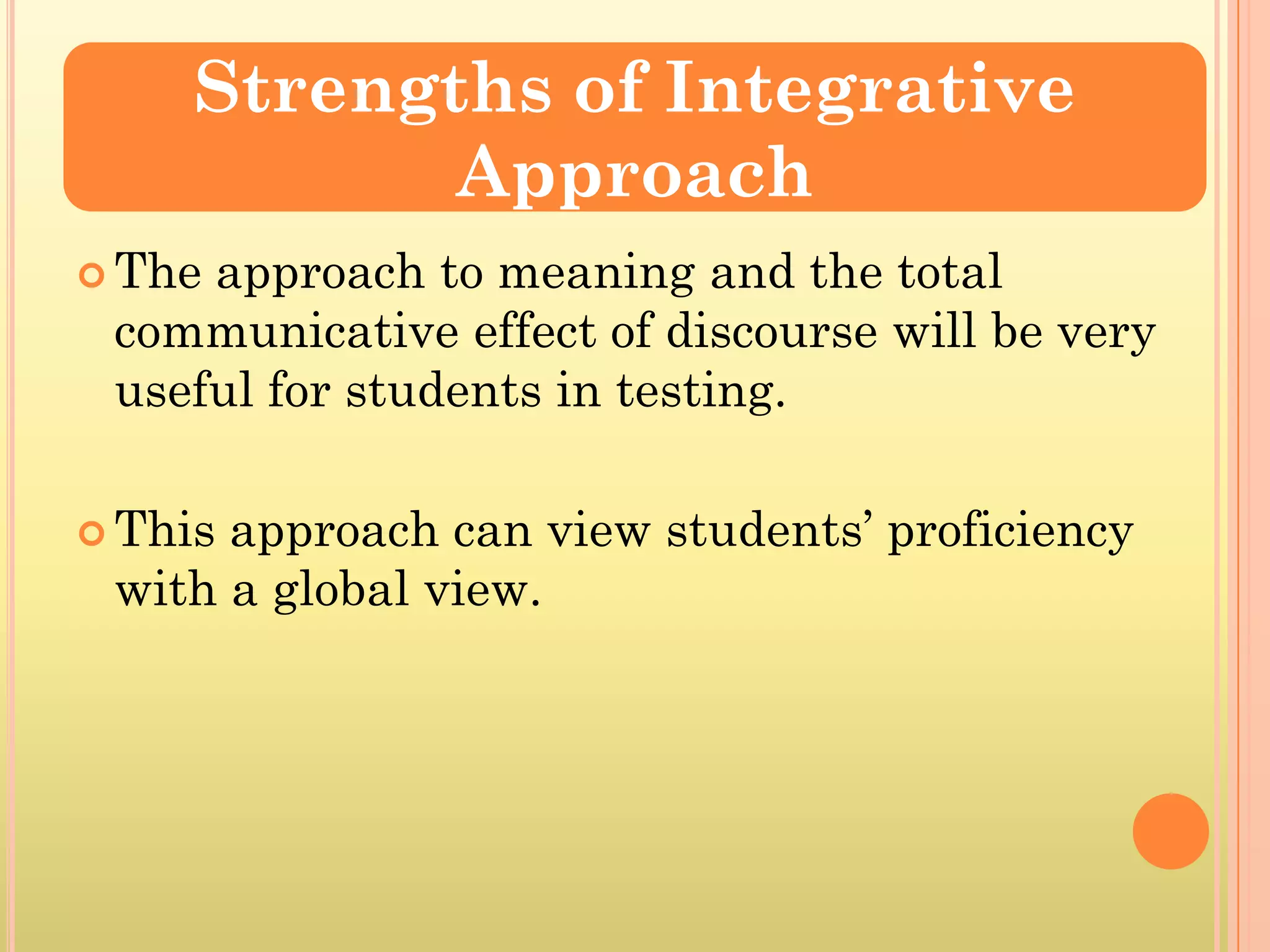 Strengths of Integrative Approach

The approach to meaning and the total communicative effect of discourse will be very useful for students in testing.

This approach can view students’ proficiency with a global view.